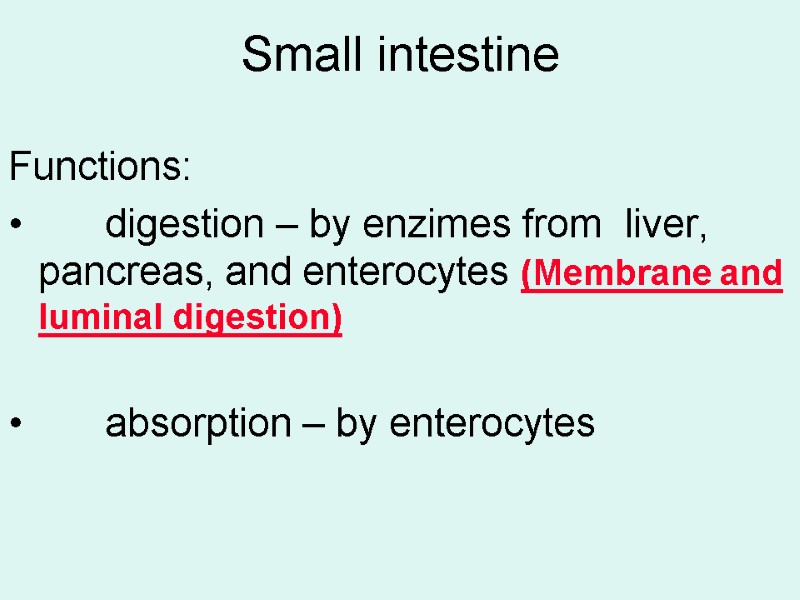 Small intestine

Functions:

• digestion – by enzimes from liver, pancreas, and enterocytes (Membrane and luminal digestion)

• absorption – by enterocytes